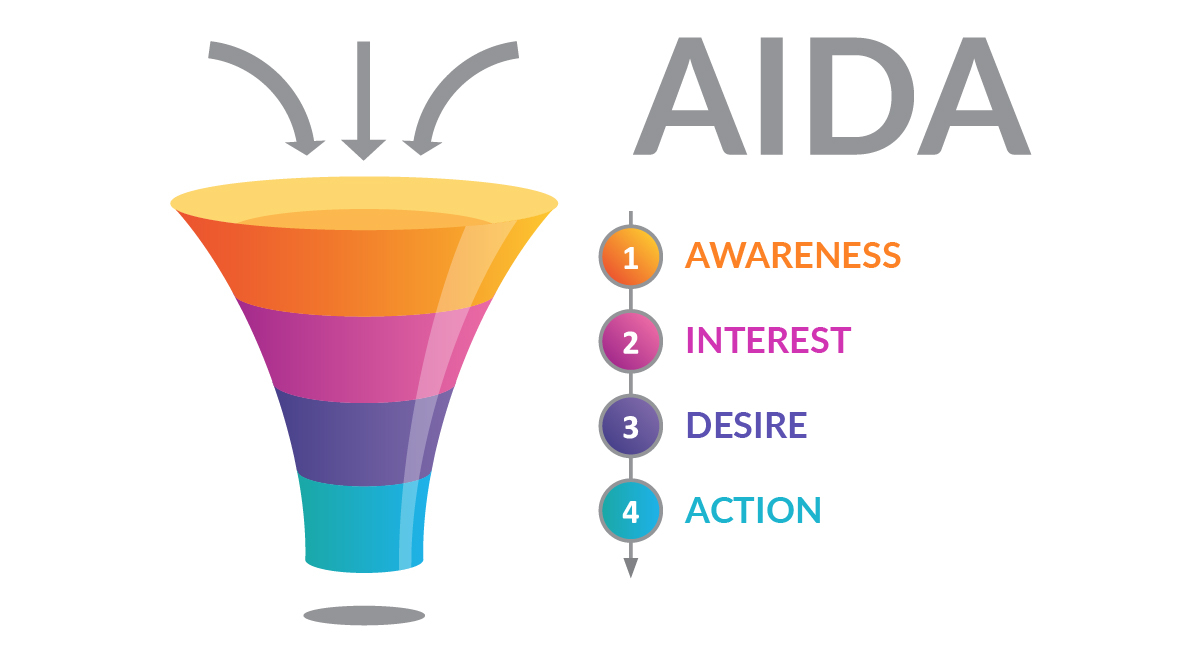 AIDA

1 AWARENESS
2 INTEREST
3 DESIRE
4 ACTION